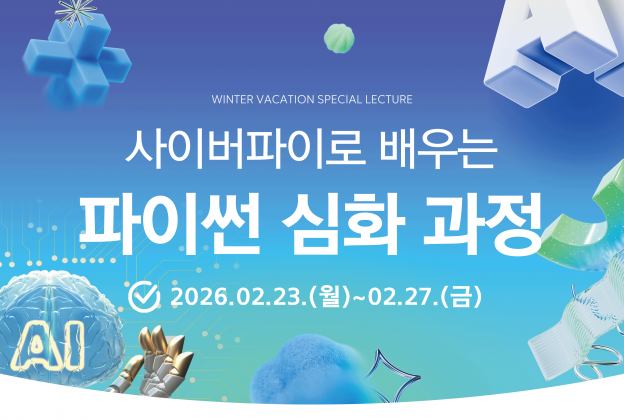 WINTER VACATION SPECIAL LECTURE

사이버파이로 배우는

파이썬 심화 과정

2026.02.23.(월)~02.27.(금)

AI